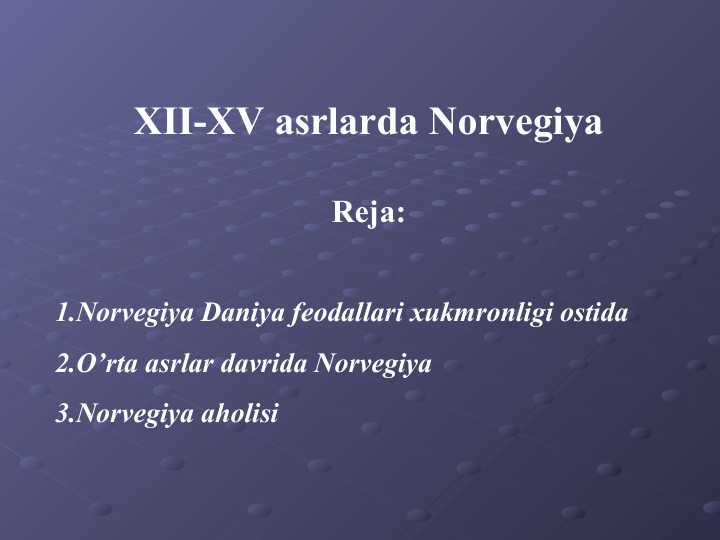 XII-XV asrlarda Norvegiya

Reja:

1.Norvegiya Daniya feodallari xukmronligi ostida

2.O’rta asrlar davrida Norvegiya

3.Norvegiya aholisi